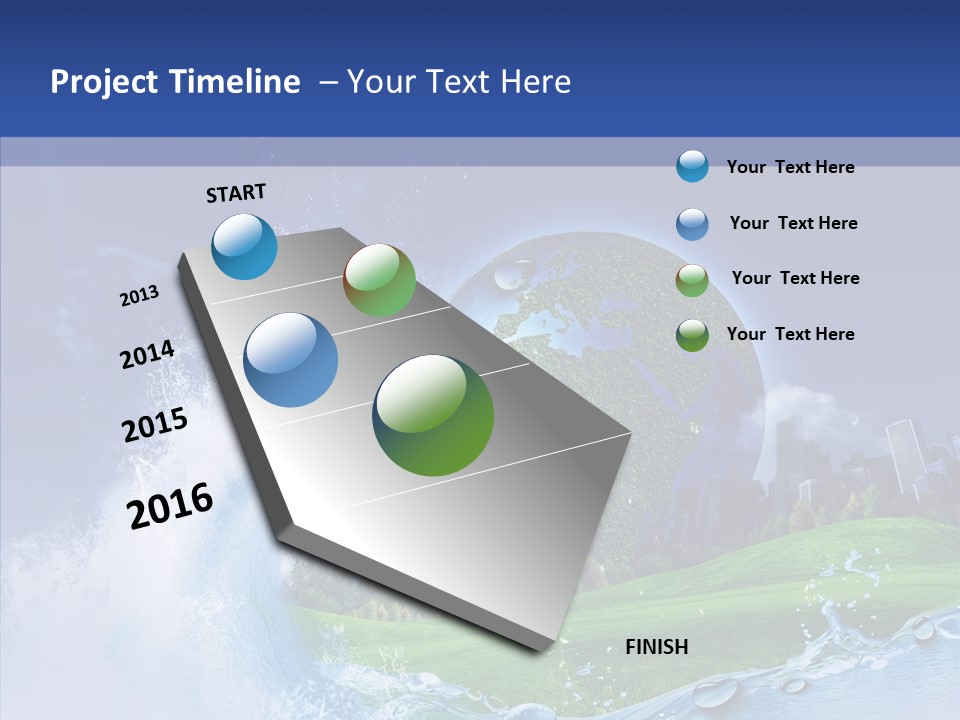 Project Timeline – Your Text Here

START

2013

2014

2015

2016

Your Text Here

Your Text Here

Your Text Here

Your Text Here

FINISH